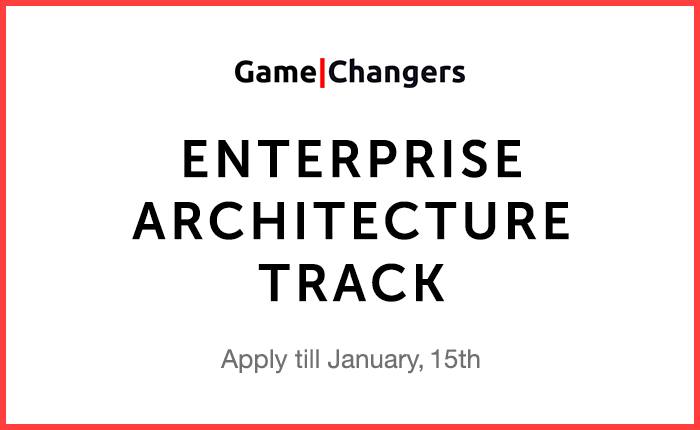 Game|Changers

ENTERPRISE ARCHITECTURE TRACK

Apply till January, 15th